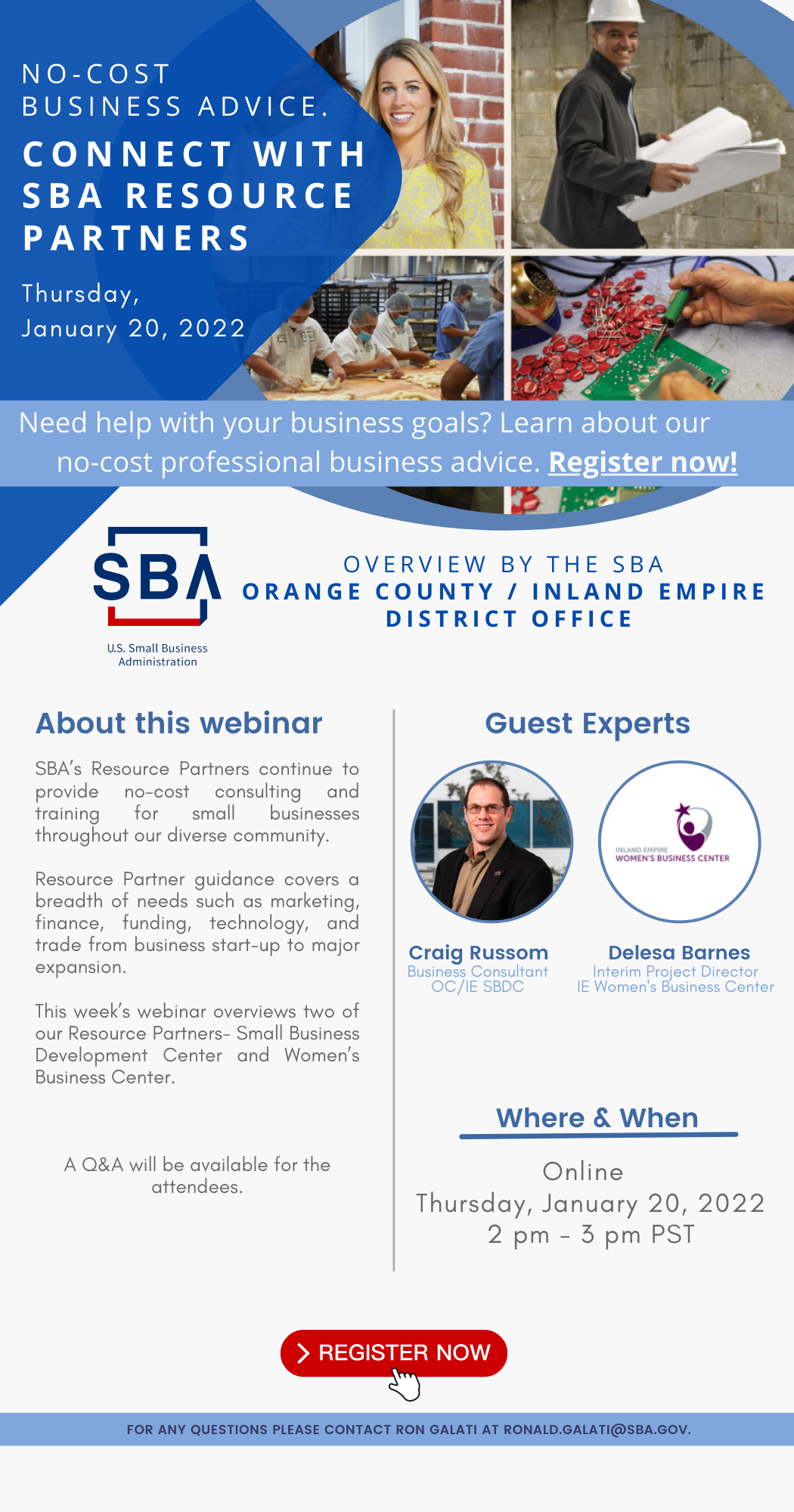 NO-COST BUSINESS ADVICE.

CONNECT WITH SBA RESOURCE PARTNERS

Thursday, January 20, 2022

Need help with your business goals? Learn about our no-cost professional business advice. Register now!

SBA
U.S. Small Business Administration

OVERVIEW BY THE SBA
ORANGE COUNTY / INLAND EMPIRE DISTRICT OFFICE

About this webinar

SBA's Resource Partners continue to provide no-cost consulting and training for small businesses throughout our diverse community.

Resource Partner guidance covers a breadth of needs such as marketing, finance, funding, technology, and trade from business start-up to major expansion.

This week's webinar overviews two of our Resource Partners- Small Business Development Center and Women's Business Center.

A Q&A will be available for the attendees.

Guest Experts

INLAND EMPIRE
WOMEN'S BUSINESS CENTER

Craig Russom
Business Consultant
OC/IE SBDC

Delesa Barnes
Interim Project Director
IE Women's Business Center

Where & When

Online
Thursday, January 20, 2022
2 pm - 3 pm PST

REGISTER NOW

FOR ANY QUESTIONS PLEASE CONTACT RON GALATI AT RONALD.GALATI@SBA.GOV.